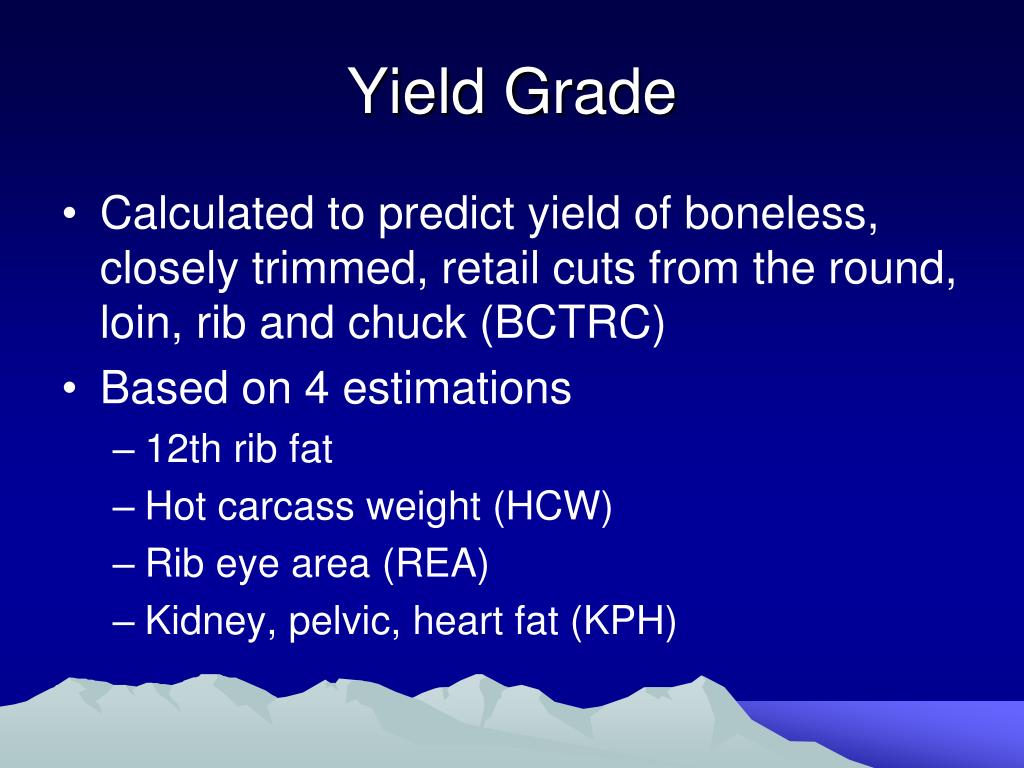 Yield Grade

• Calculated to predict yield of boneless, closely trimmed, retail cuts from the round, loin, rib and chuck (BCTRC)
• Based on 4 estimations
– 12th rib fat
– Hot carcass weight (HCW)
– Rib eye area (REA)
– Kidney, pelvic, heart fat (KPH)